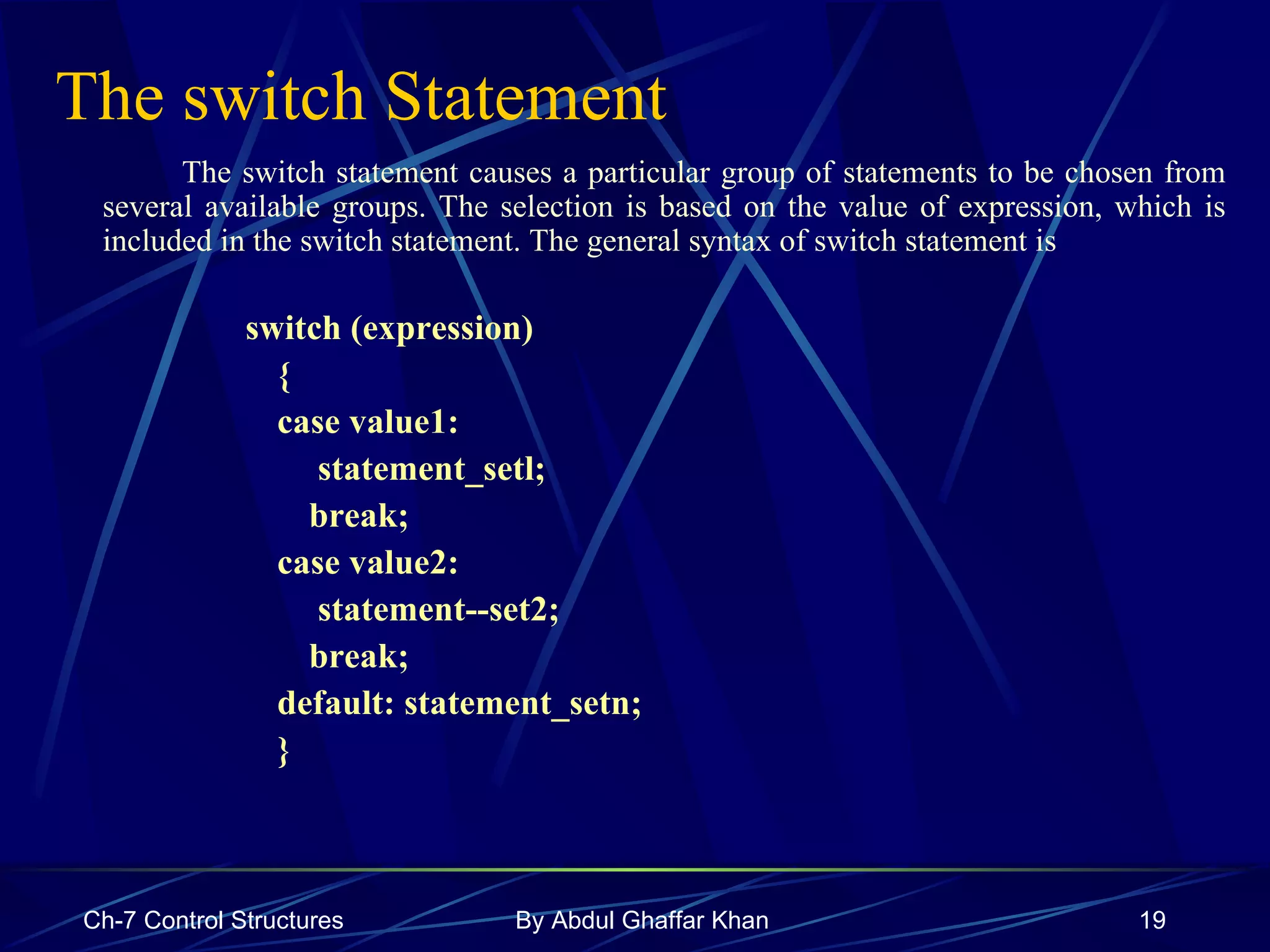 The switch Statement

The switch statement causes a particular group of statements to be chosen from several available groups. The selection is based on the value of expression, which is included in the switch statement. The general syntax of switch statement is

switch (expression)
{
case value1:
statement_setl;
break;
case value2:
statement--set2;
break;
default: statement_setn;
}

Ch-7 Control Structures
By Abdul Ghaffar Khan
19